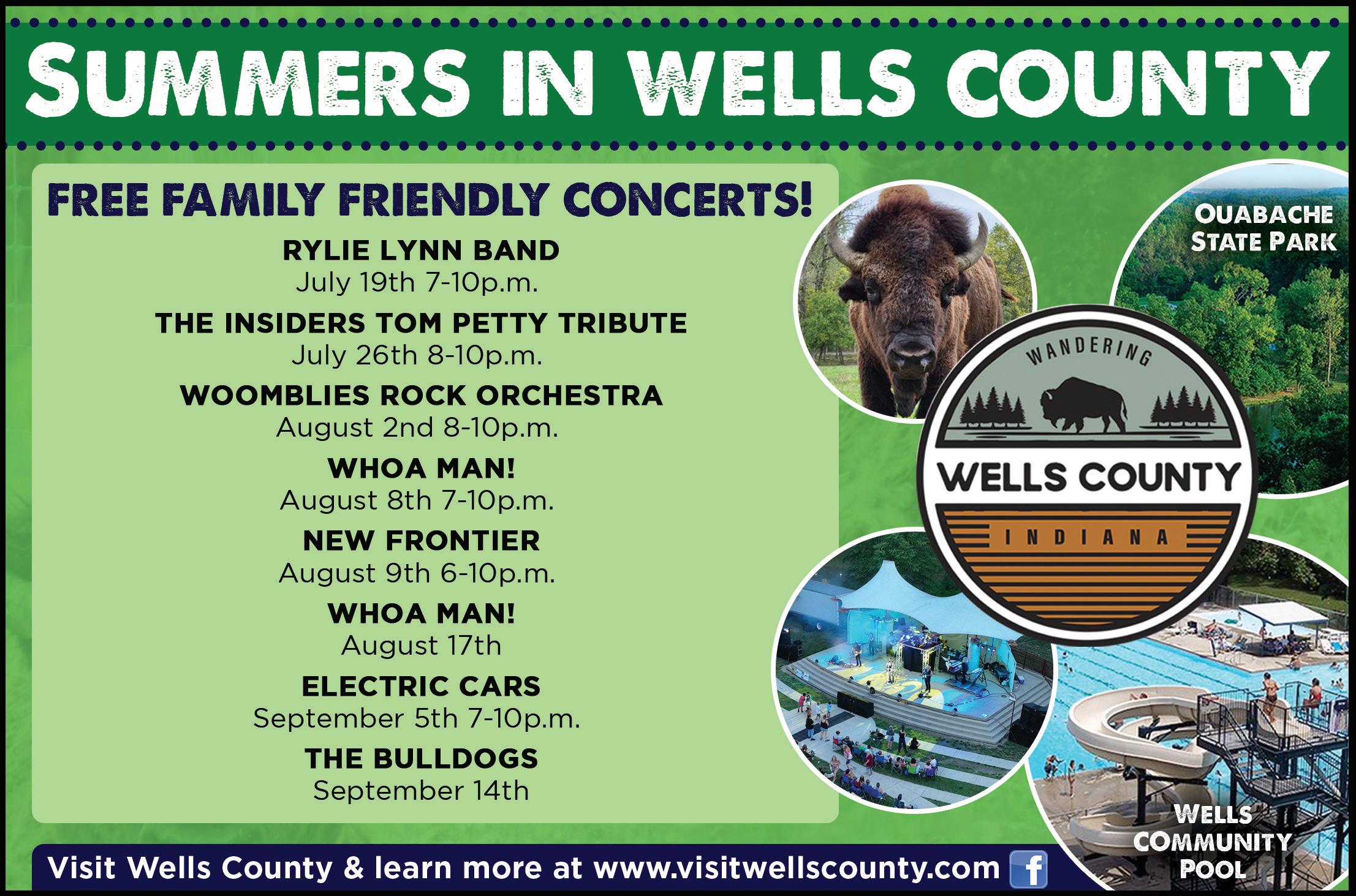 SUMMERS IN WELLS COUNTY

FREE FAMILY FRIENDLY CONCERTS!

RYLIE LYNN BAND
July 19th 7-10p.m.

THE INSIDERS TOM PETTY TRIBUTE
July 26th 8-10p.m.

WOOMBLIES ROCK ORCHESTRA
August 2nd 8-10p.m.

WHOA MAN!
August 8th 7-10p.m.

NEW FRONTIER
August 9th 6-10p.m.

WHOA MAN!
August 17th

ELECTRIC CARS
September 5th 7-10p.m.

THE BULLDOGS
September 14th

OUABACHE STATE PARK

WANDERING
WELLS COUNTY
INDIANA

WELLS COMMUNITY POOL

Visit Wells County & learn more at www.visitwellscounty.com f